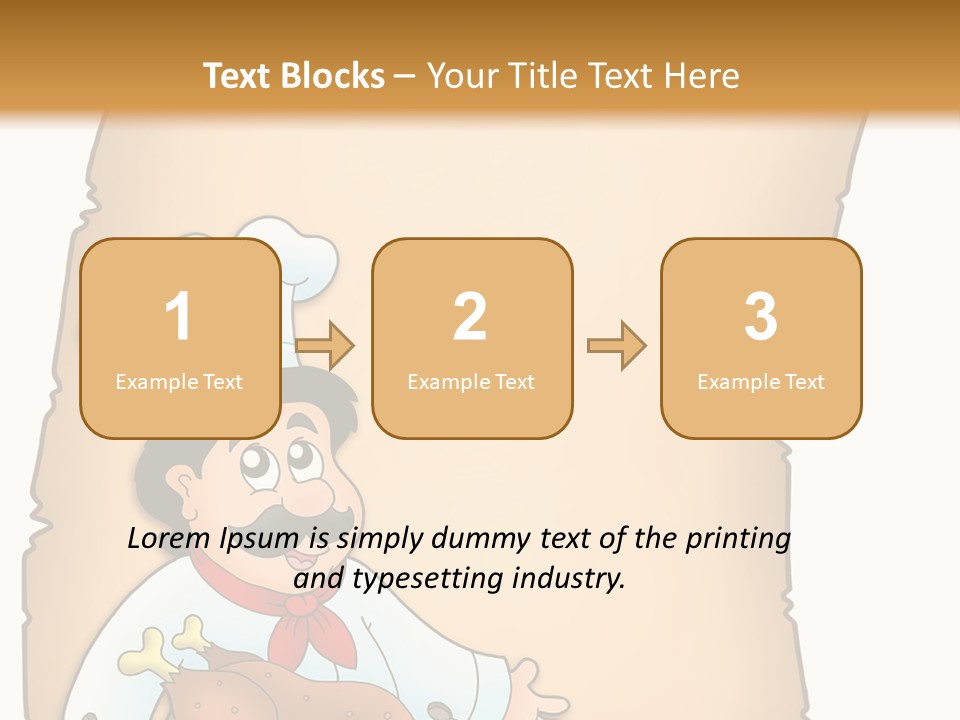 Text Blocks – Your Title Text Here

1
Example Text

2
Example Text

3
Example Text

Lorem Ipsum is simply dummy text of the printing and typesetting industry.